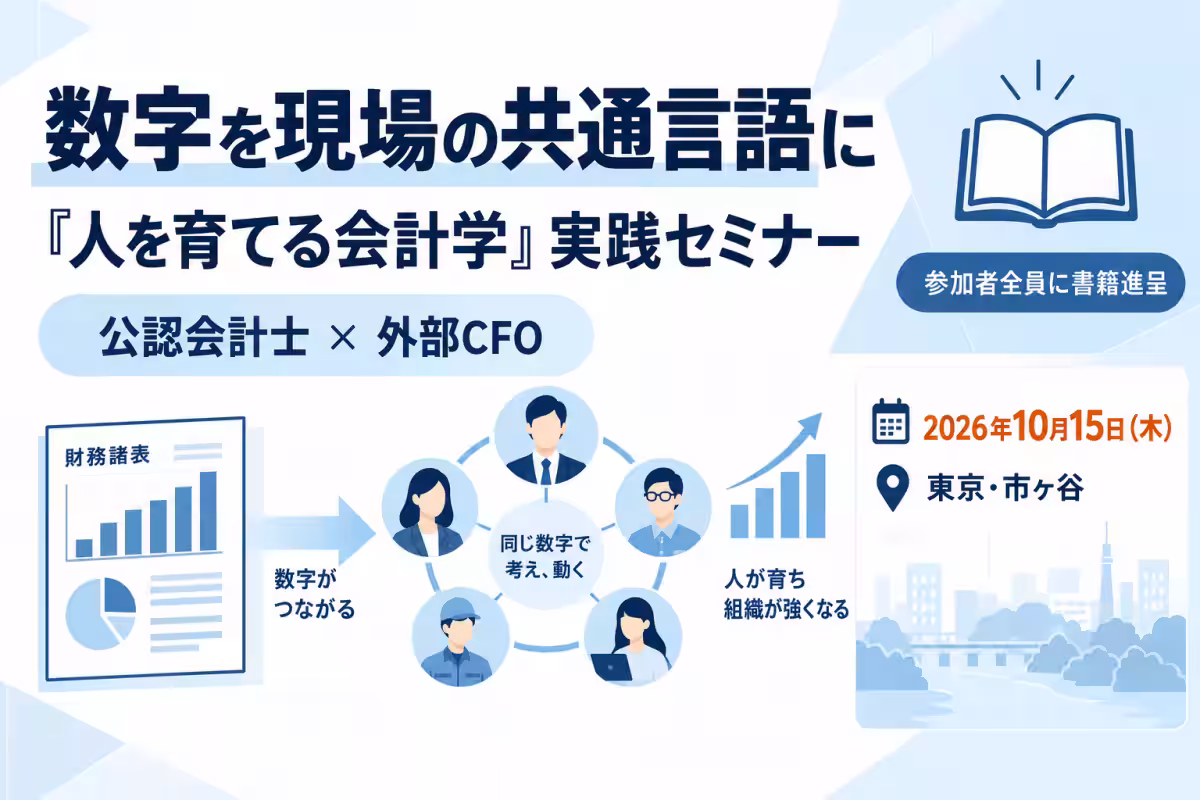 数字を現場の共通言語に
『人を育てる会計学』実践セミナー

公認会計士 × 外部CFO

参加者全員に書籍進呈

財務諸表

数字がつながる

同じ数字で考え、動く

人が育ち組織が強くなる

2026年10月15日(木)

東京・市ヶ谷